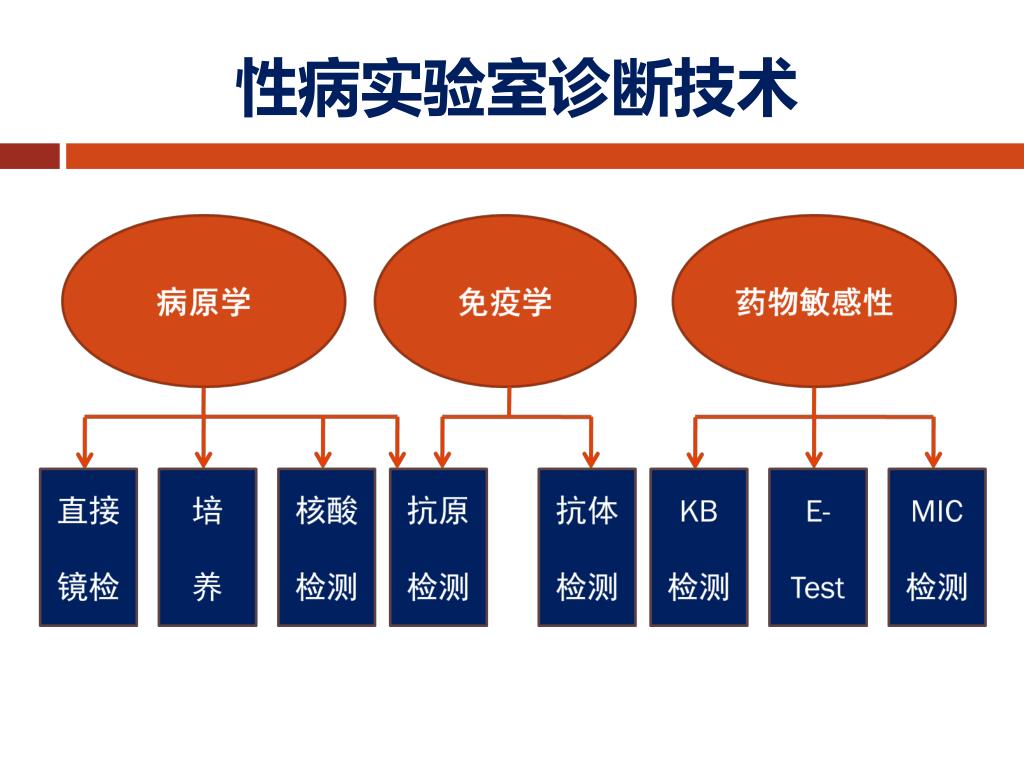 性病实验室诊断技术

病原学

免疫学

药物敏感性

直接镜检

培养

核酸检测

抗原检测

抗体检测

KB检测

E-Test

MIC检测